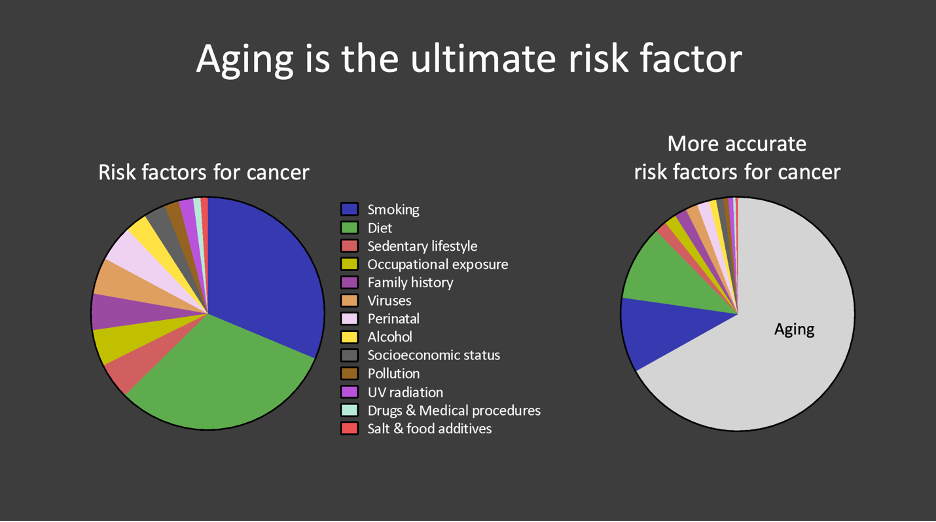 Aging is the ultimate risk factor

Risk factors for cancer

Smoking
Diet
Sedentary lifestyle
Occupational exposure
Family history
Viruses
Perinatal
Alcohol
Socioeconomic status
Pollution
UV radiation
Drugs & Medical procedures
Salt & food additives

More accurate risk factors for cancer

Aging